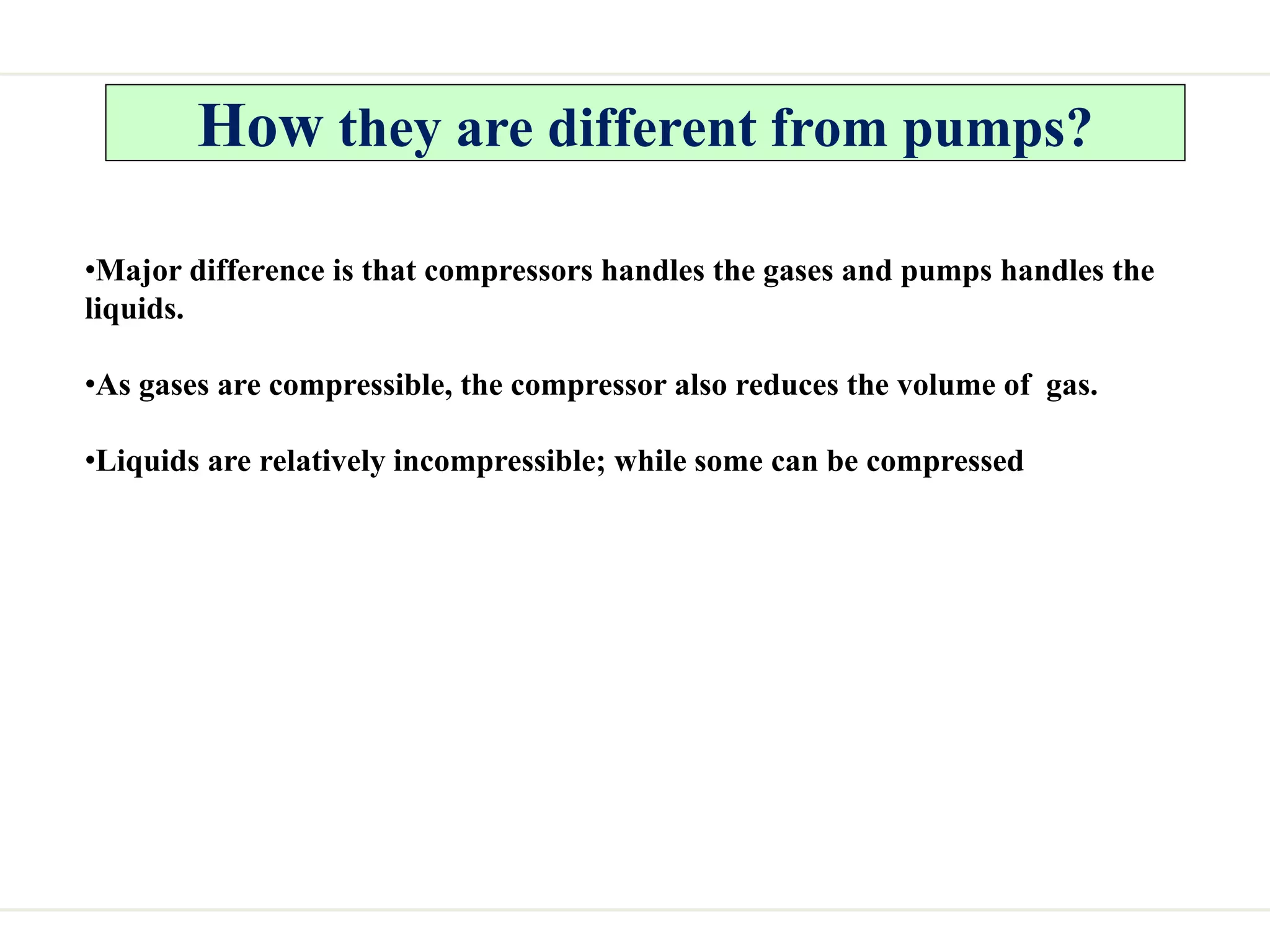 How they are different from pumps?

•Major difference is that compressors handles the gases and pumps handles the liquids.

•As gases are compressible, the compressor also reduces the volume of gas.

•Liquids are relatively incompressible; while some can be compressed